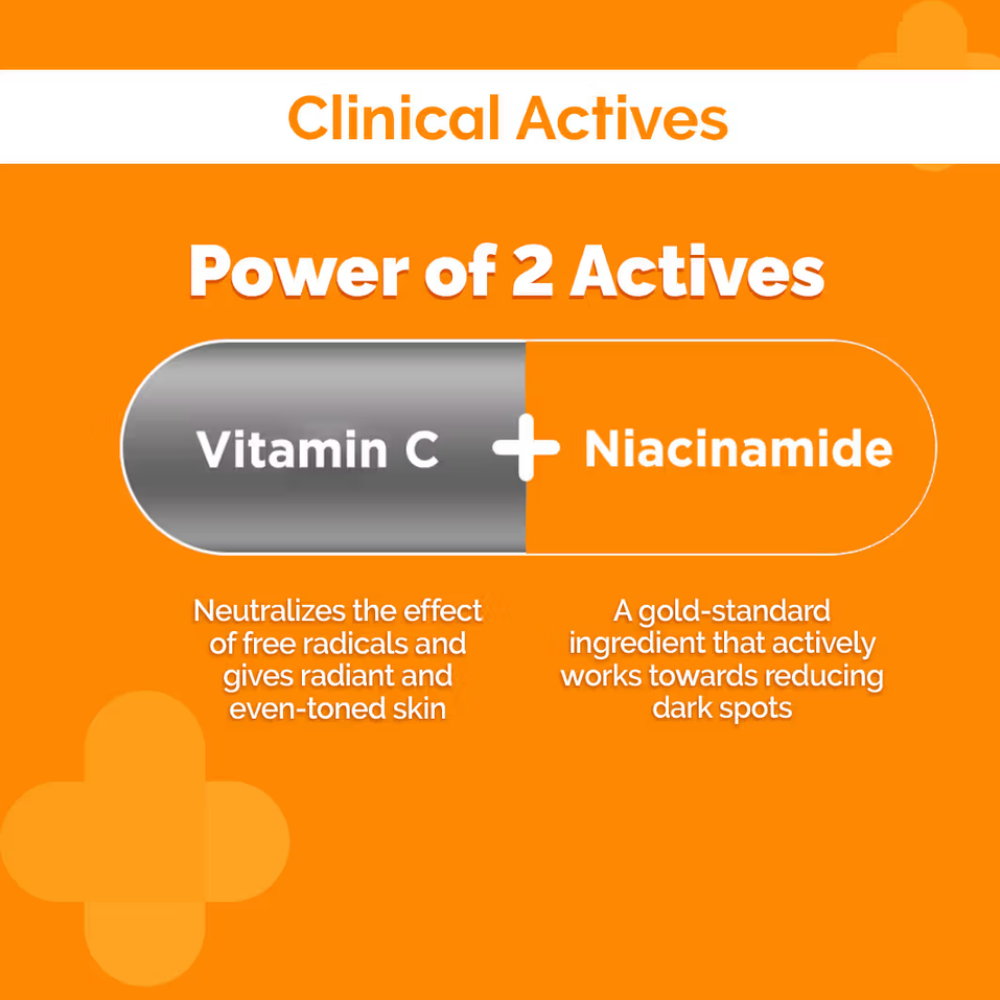 Clinical Actives

Power of 2 Actives

Vitamin C + Niacinamide

Neutralizes the effect of free radicals and gives radiant and even-toned skin

A gold-standard ingredient that actively works towards reducing dark spots